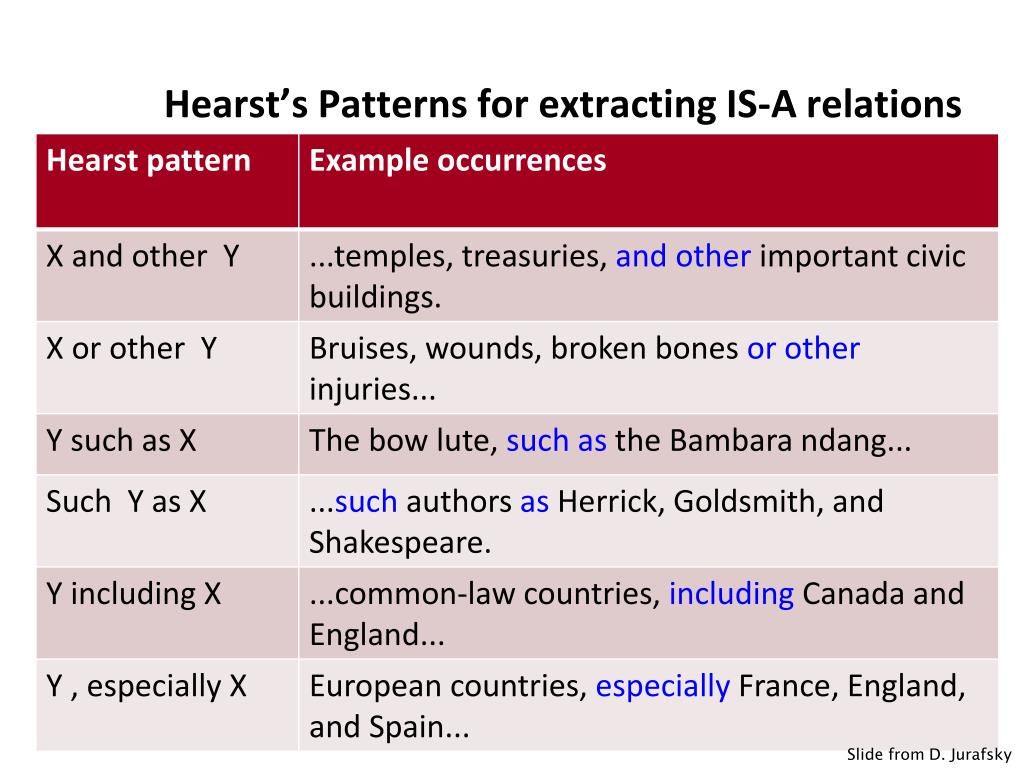 Hearst's Patterns for extracting IS-A relations

| Hearst pattern | Example occurrences |
|---|---|
| X and other Y | ...temples, treasuries, and other important civic buildings. |
| X or other Y | Bruises, wounds, broken bones or other injuries... |
| Y such as X | The bow lute, such as the Bambara ndang... |
| Such Y as X | ...such authors as Herrick, Goldsmith, and Shakespeare. |
| Y including X | ...common-law countries, including Canada and England... |
| Y , especially X | European countries, especially France, England, and Spain... |

Slide from D. Jurafsky